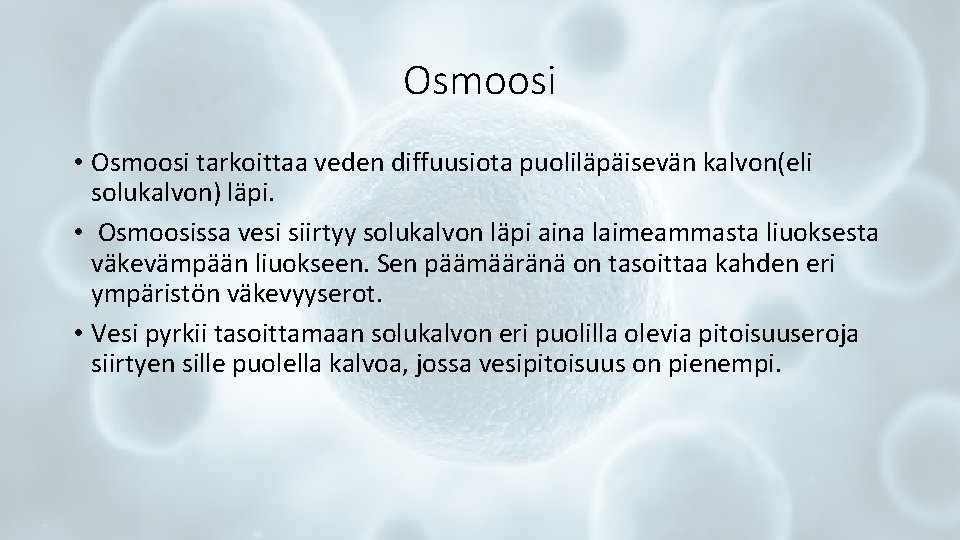 Osmoosi

• Osmoosi tarkoittaa veden diffuusiota puoliläpäisevän kalvon(eli solukalvon) läpi.

• Osmoosissa vesi siirtyy solukalvon läpi aina laimeammasta liuoksesta väkevämpään liuokseen. Sen päämääränä on tasoittaa kahden eri ympäristön väkevyyserot.

• Vesi pyrkii tasoittamaan solukalvon eri puolilla olevia pitoisuuseroja siirtyen sille puolella kalvoa, jossa vesipitoisuus on pienempi.